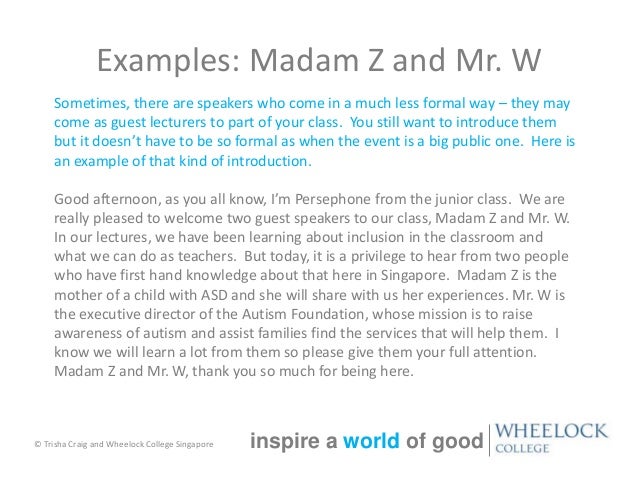 Examples: Madam Z and Mr. W

Sometimes, there are speakers who come in a much less formal way – they may come as guest lecturers to part of your class. You still want to introduce them but it doesn't have to be so formal as when the event is a big public one. Here is an example of that kind of introduction.

Good afternoon, as you all know, I'm Persephone from the junior class. We are really pleased to welcome two guest speakers to our class, Madam Z and Mr. W. In our lectures, we have been learning about inclusion in the classroom and what we can do as teachers. But today, it is a privilege to hear from two people who have first hand knowledge about that here in Singapore. Madam Z is the mother of a child with ASD and she will share with us her experiences. Mr. W is the executive director of the Autism Foundation, whose mission is to raise awareness of autism and assist families find the services that will help them. I know we will learn a lot from them so please give them your full attention. Madam Z and Mr. W, thank you so much for being here.

© Trisha Craig and Wheelock College Singapore

inspire a world of good

WHEELOCK COLLEGE